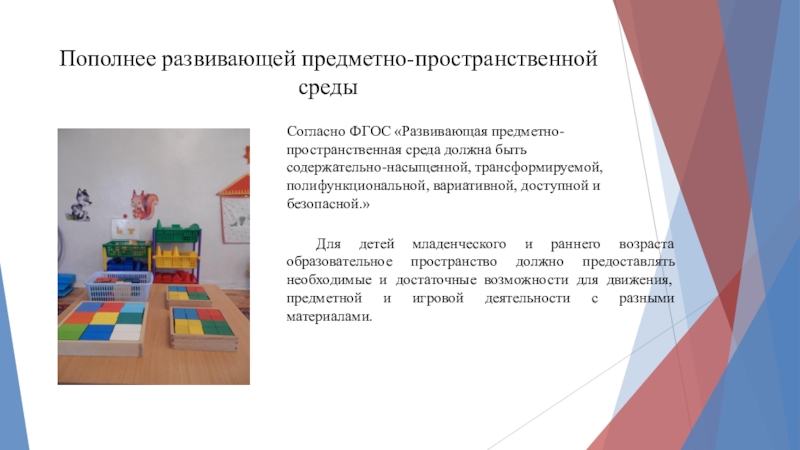 Пополнее развивающей предметно-пространственной среды

Согласно ФГОС «Развивающая предметно-пространственная среда должна быть содержательно-насыщенной, трансформируемой, полифункциональной, вариативной, доступной и безопасной.»

Для детей младенческого и раннего возраста образовательное пространство должно предоставлять необходимые и достаточные возможности для движения, предметной и игровой деятельности с разными материалами.